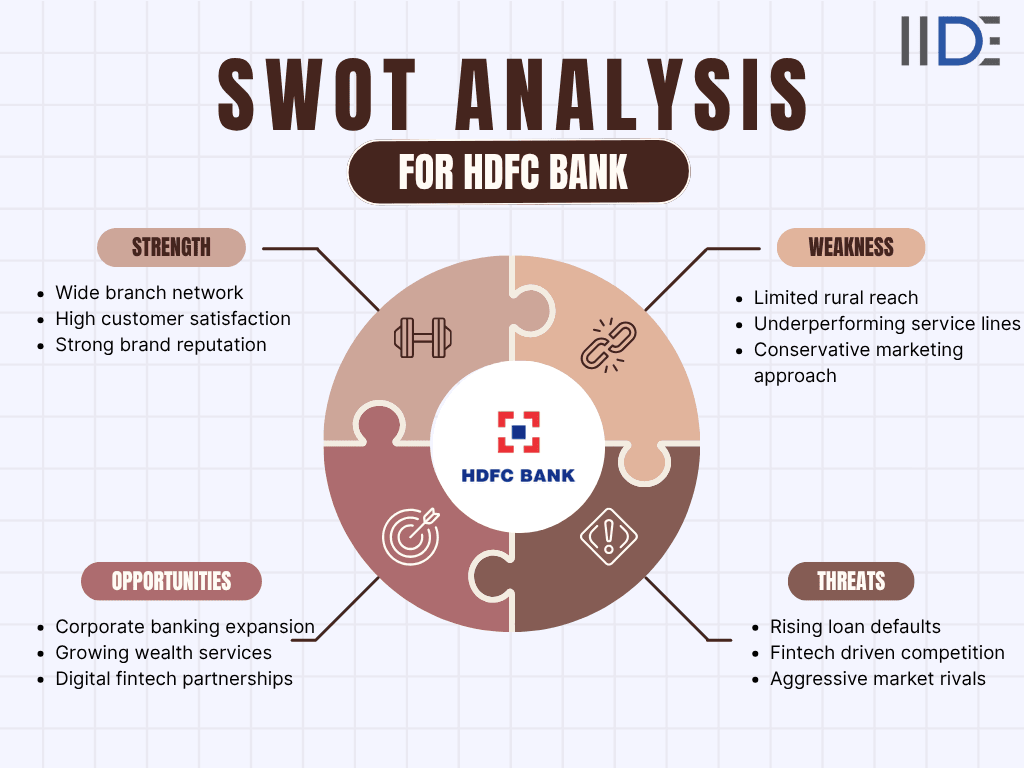 IIDE

SWOT ANALYSIS

FOR HDFC BANK

STRENGTH

- Wide branch network
- High customer satisfaction
- Strong brand reputation

WEAKNESS

- Limited rural reach
- Underperforming service lines
- Conservative marketing approach

HDFC BANK

OPPORTUNITIES

- Corporate banking expansion
- Growing wealth services
- Digital fintech partnerships

THREATS

- Rising loan defaults
- Fintech driven competition
- Aggressive market rivals